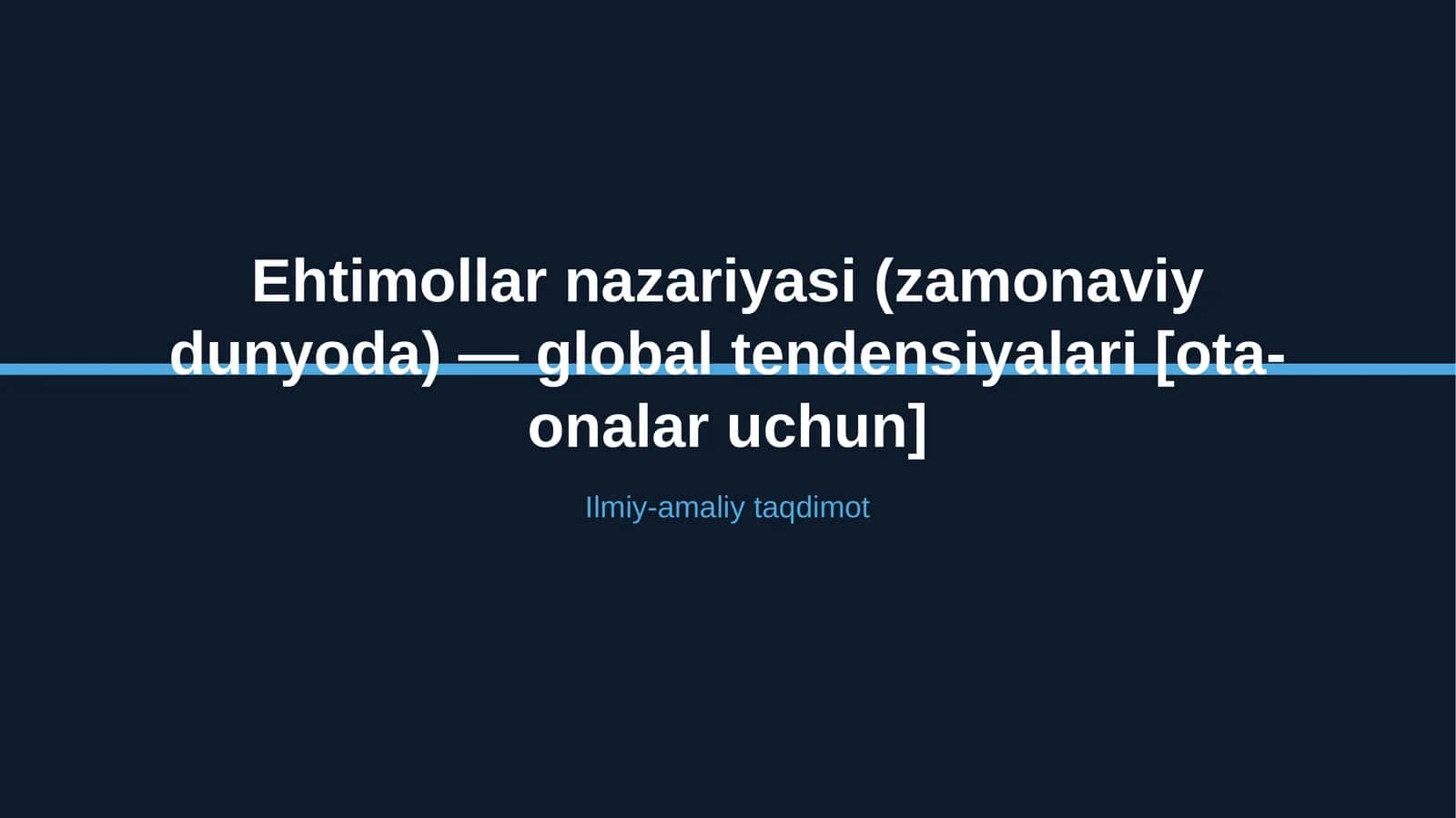 Ehtimollar nazariyasi (zamonaviy dunyoda) — global tendensiyalari [ota-onalar uchun]

Ilmiy-amaliy taqdimot